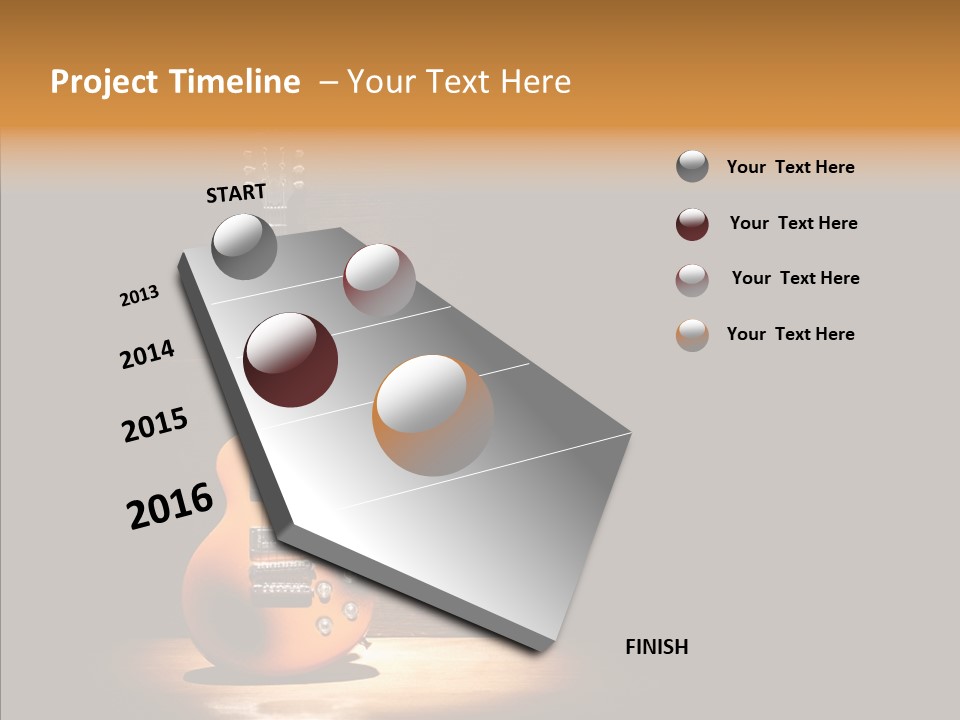 Project Timeline – Your Text Here

START

2013

2014

2015

2016

FINISH

Your Text Here

Your Text Here

Your Text Here

Your Text Here